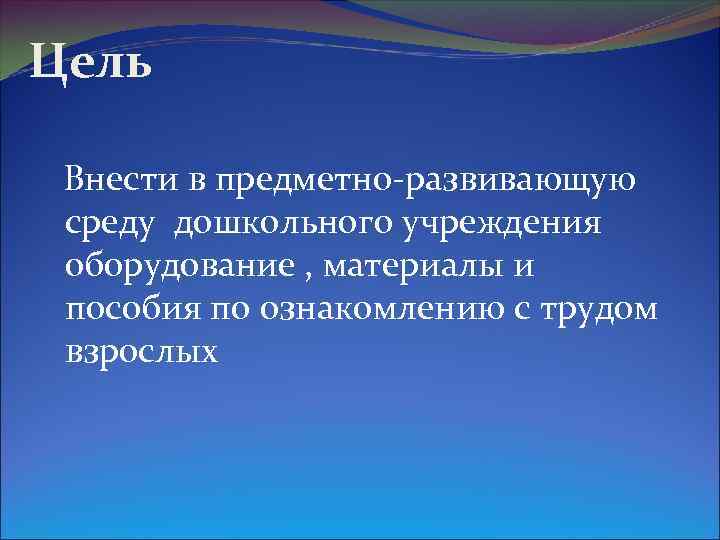 Цель

Внести в предметно-развивающую среду дошкольного учреждения оборудование , материалы и пособия по ознакомлению с трудом взрослых